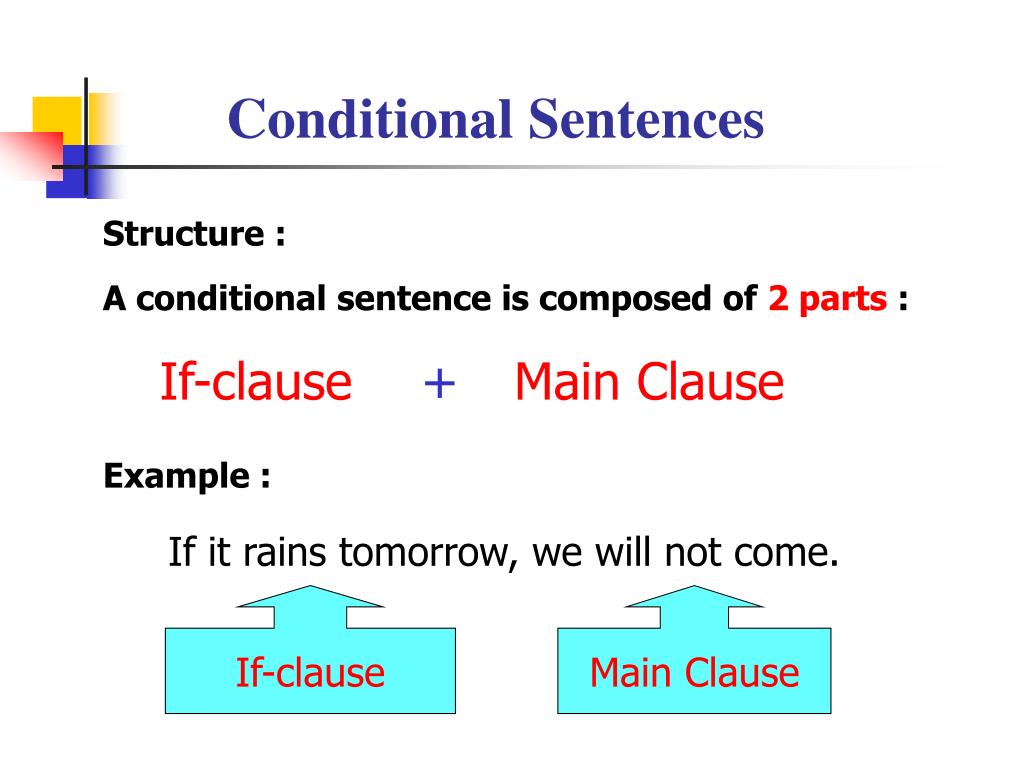 Conditional Sentences

Structure :

A conditional sentence is composed of 2 parts :

If-clause + Main Clause

Example :

If it rains tomorrow, we will not come.

If-clause

Main Clause